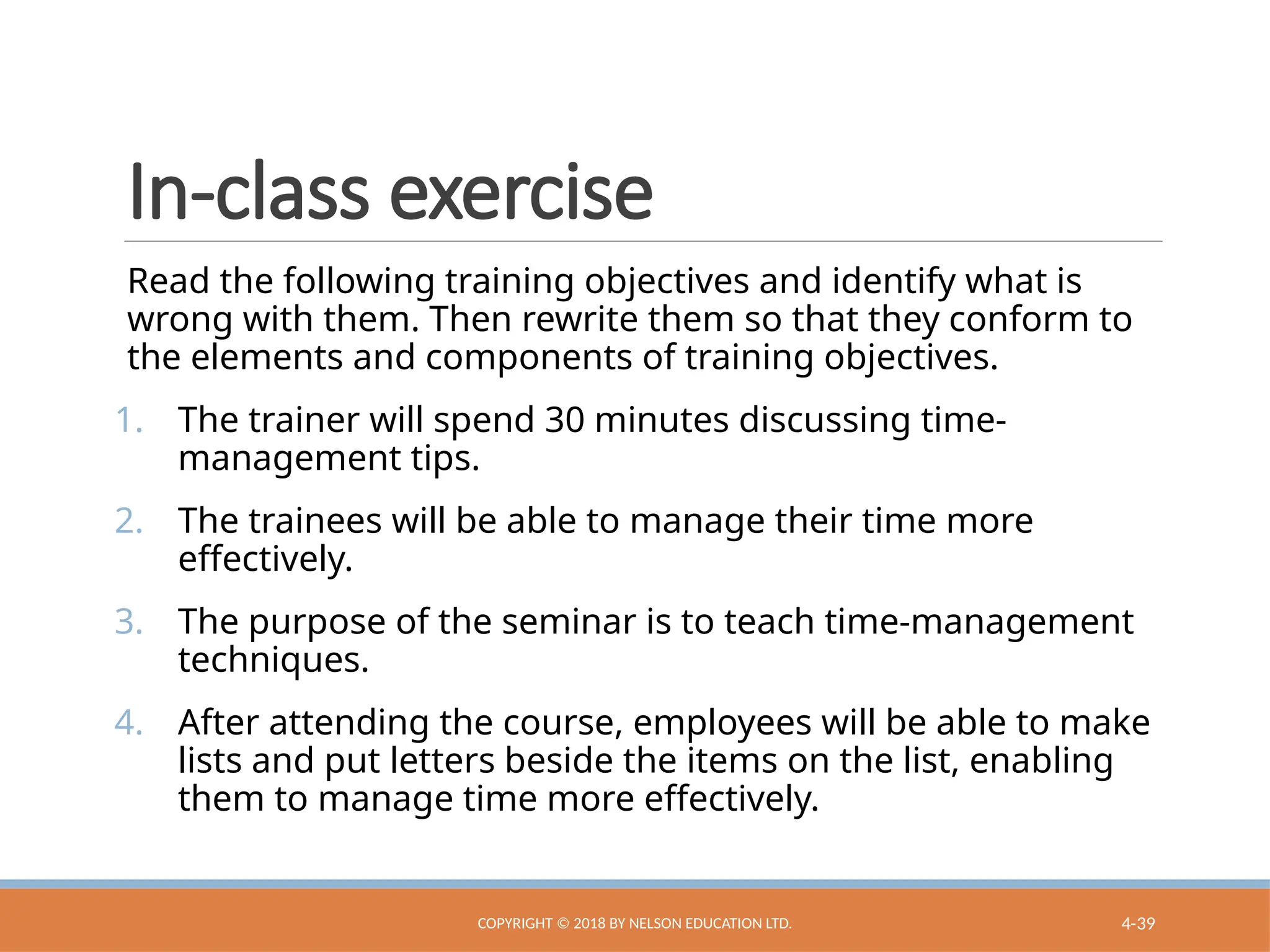 In-class exercise

Read the following training objectives and identify what is wrong with them. Then rewrite them so that they conform to the elements and components of training objectives.

1. The trainer will spend 30 minutes discussing time-management tips.

2. The trainees will be able to manage their time more effectively.

3. The purpose of the seminar is to teach time-management techniques.

4. After attending the course, employees will be able to make lists and put letters beside the items on the list, enabling them to manage time more effectively.

COPYRIGHT © 2018 BY NELSON EDUCATION LTD.

4-39